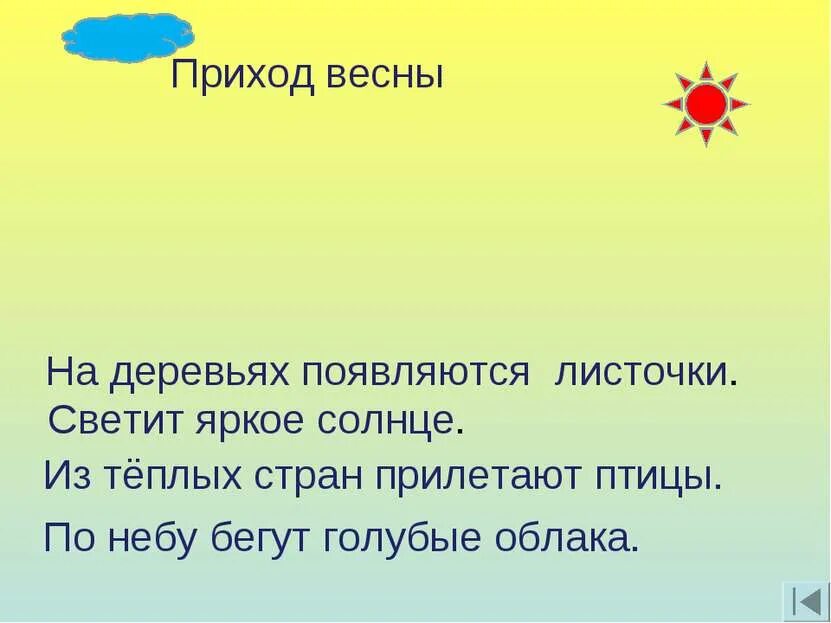 Приход весны

На деревьях появляются листочки.
Светит яркое солнце.
Из тёплых стран прилетают птицы.
По небу бегут голубые облака.